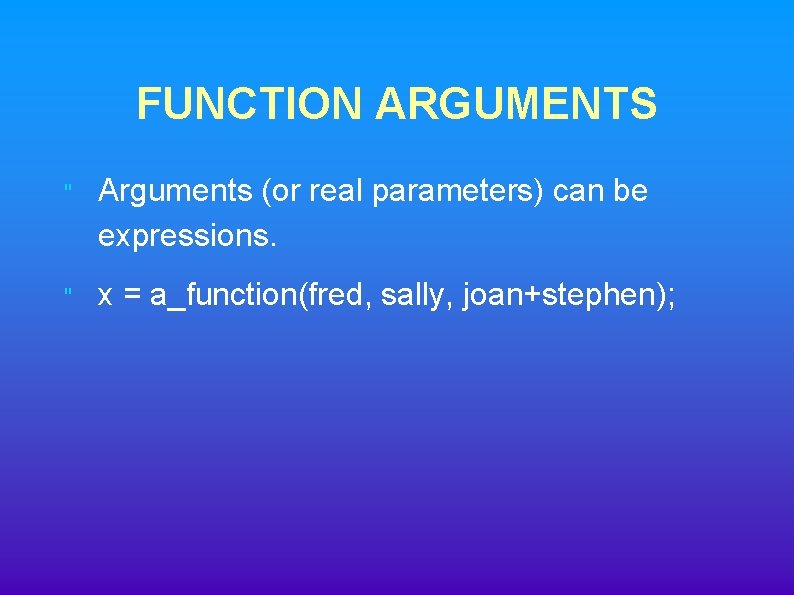 FUNCTION ARGUMENTS

" Arguments (or real parameters) can be expressions.

" x = a_function(fred, sally, joan+stephen);